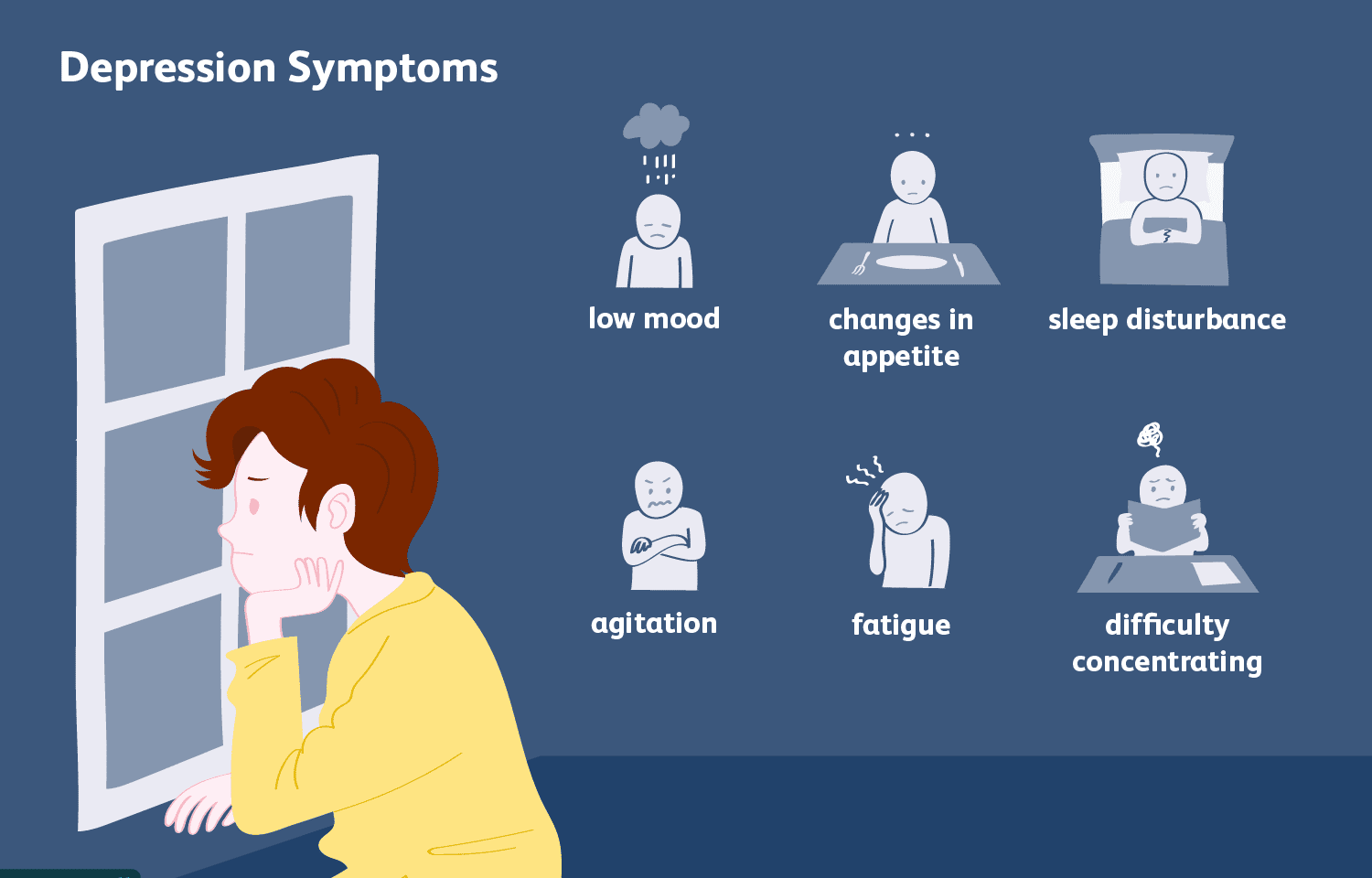 Depression Symptoms

low mood

changes in appetite

sleep disturbance

agitation

fatigue

difficulty concentrating